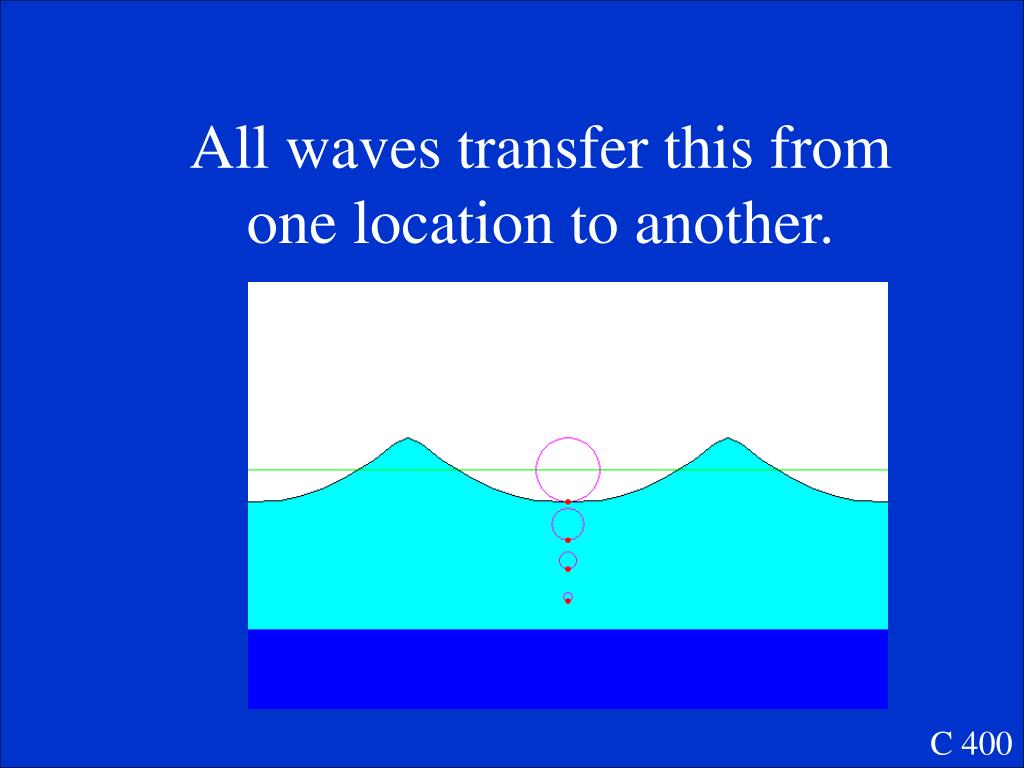 All waves transfer this from one location to another.

C 400